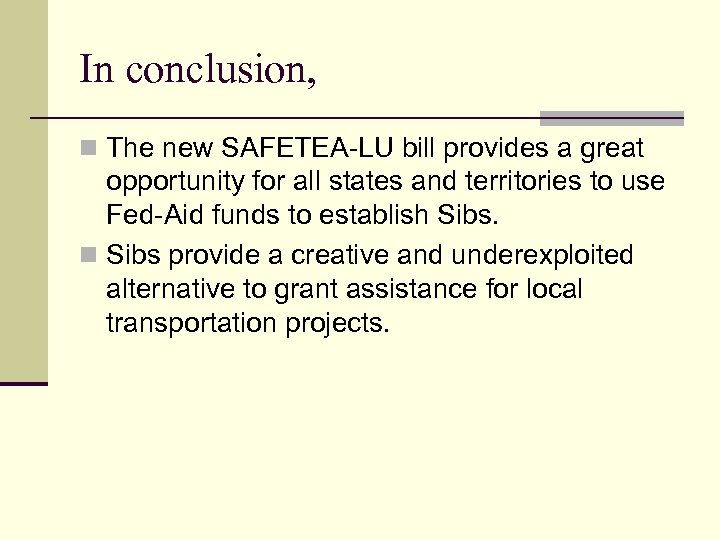 In conclusion,

- The new SAFETEA-LU bill provides a great opportunity for all states and territories to use Fed-Aid funds to establish Sibs.
- Sibs provide a creative and underexploited alternative to grant assistance for local transportation projects.